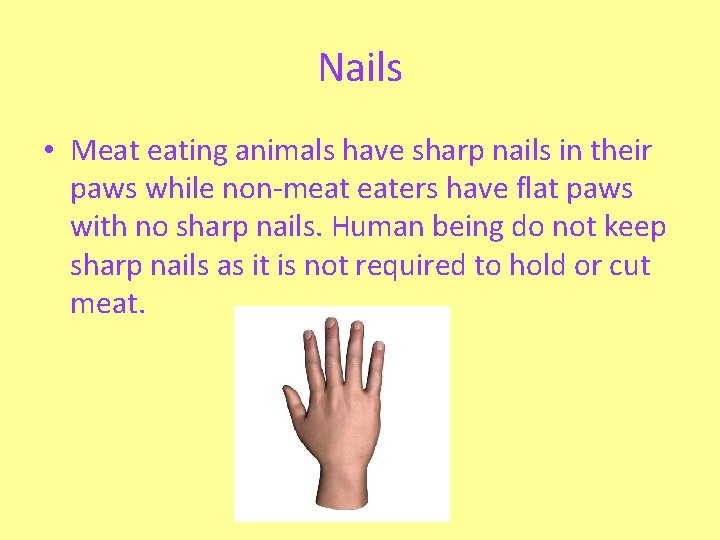 Nails

• Meat eating animals have sharp nails in their paws while non-meat eaters have flat paws with no sharp nails. Human being do not keep sharp nails as it is not required to hold or cut meat.